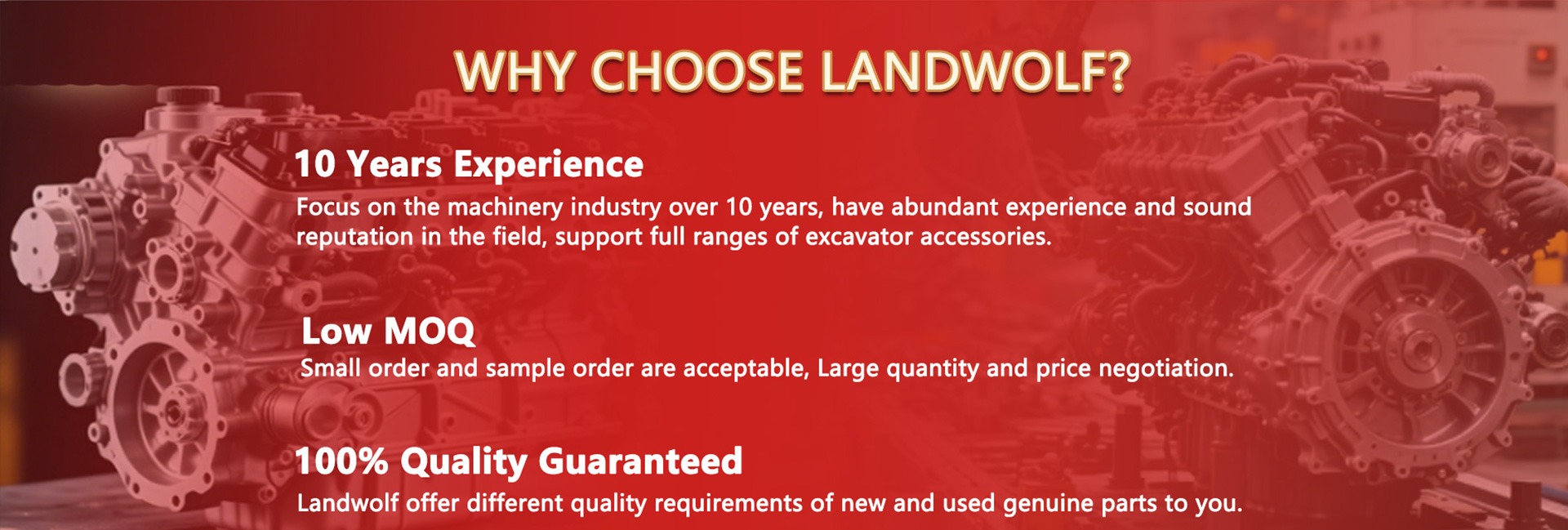 WHY CHOOSE LANDWOLF?

10 Years Experience

Focus on the machinery industry over 10 years, have abundant experience and sound reputation in the field, support full ranges of excavator accessories.

Low MOQ

Small order and sample order are acceptable, Large quantity and price negotiation.

100% Quality Guaranteed

Landwolf offer different quality requirements of new and used genuine parts to you.